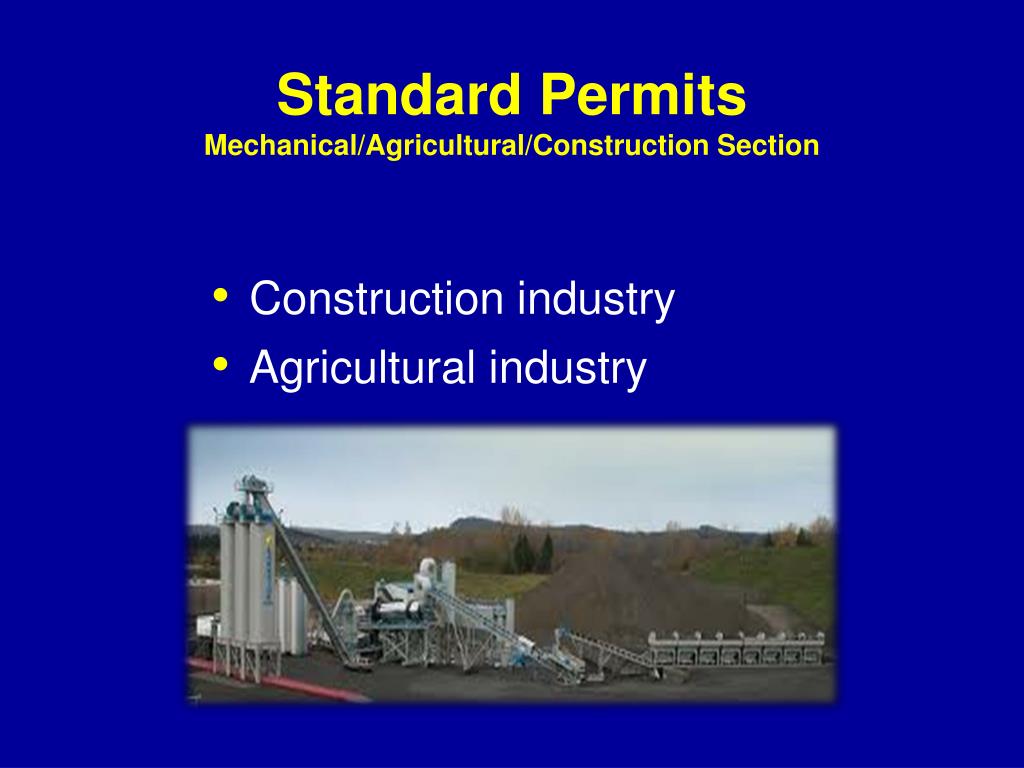 Standard Permits
Mechanical/Agricultural/Construction Section

• Construction industry
• Agricultural industry